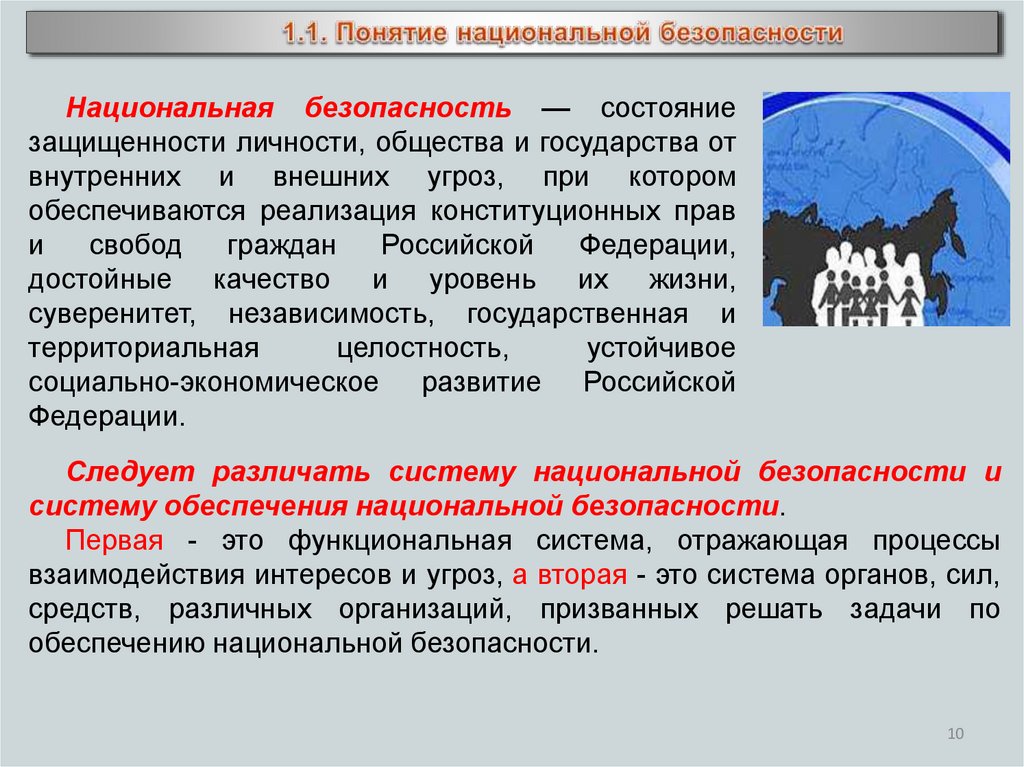 1.1. Понятие национальной безопасности

Национальная безопасность — состояние защищенности личности, общества и государства от внутренних и внешних угроз, при котором обеспечиваются реализация конституционных прав и свобод граждан Российской Федерации, достойные качество и уровень их жизни, суверенитет, независимость, государственная и территориальная целостность, устойчивое социально-экономическое развитие Российской Федерации.

Следует различать систему национальной безопасности и систему обеспечения национальной безопасности.

Первая - это функциональная система, отражающая процессы взаимодействия интересов и угроз, а вторая - это система органов, сил, средств, различных организаций, призванных решать задачи по обеспечению национальной безопасности.

10